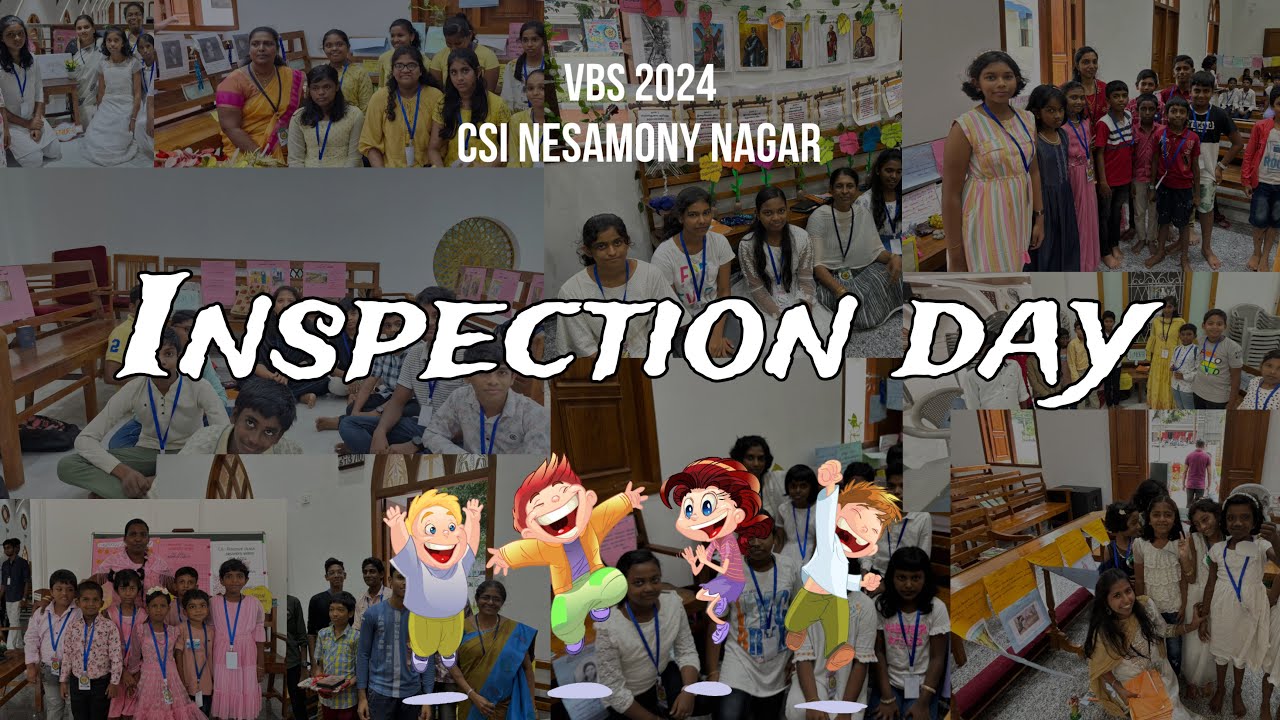 VBS 2024
CSI NESAMONY NAGAR

INSPECTION DAY